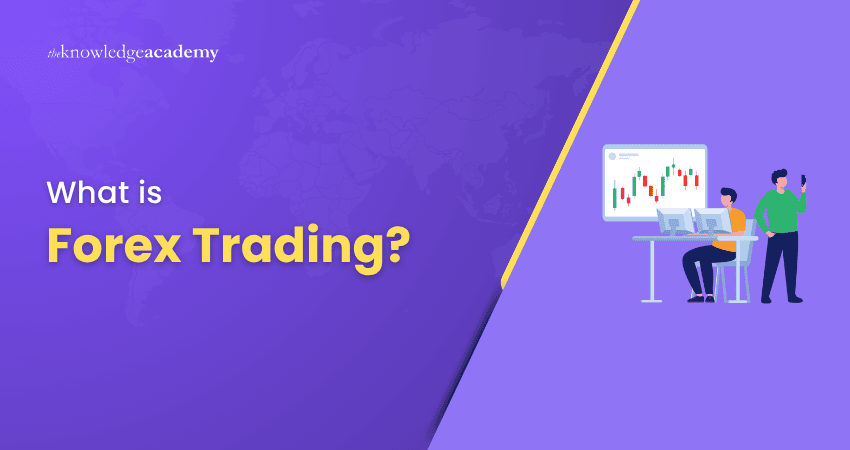 theknowledgeacademy

What is

Forex Trading?